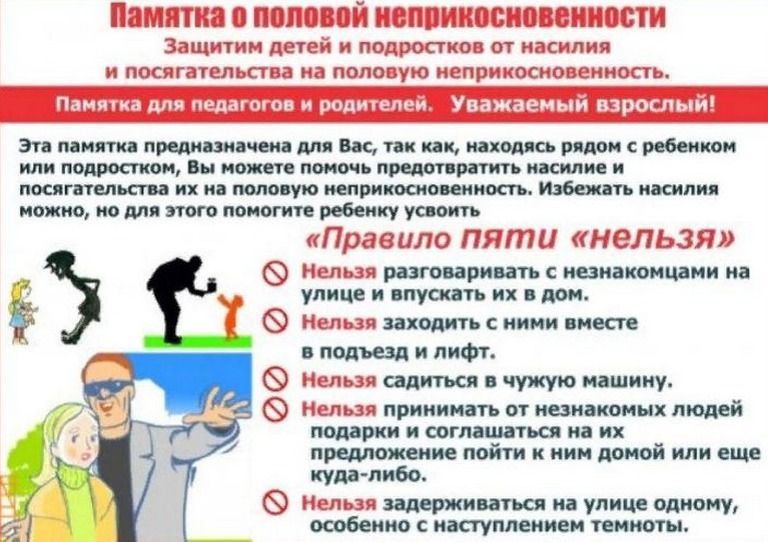 Памятка о половой неприкосновенности
Защитим детей и подростков от насилия и посягательства на половую неприкосновенность.

Памятка для педагогов и родителей. Уважаемый взрослый!

Эта памятка предназначена для Вас, так как, находясь рядом с ребенком или подростком, Вы можете помочь предотвратить насилие и посягательства их на половую неприкосновенность. Избежать насилия можно, но для этого помогите ребенку усвоить

«Правило пяти «нельзя»

Нельзя разговаривать с незнакомцами на улице и впускать их в дом.

Нельзя заходить с ними вместе в подъезд и лифт.

Нельзя садиться в чужую машину.

Нельзя принимать от незнакомых людей подарки и соглашаться на их предложение пойти к ним домой или еще куда-либо.

Нельзя задерживаться на улице одному, особенно с наступлением темноты.